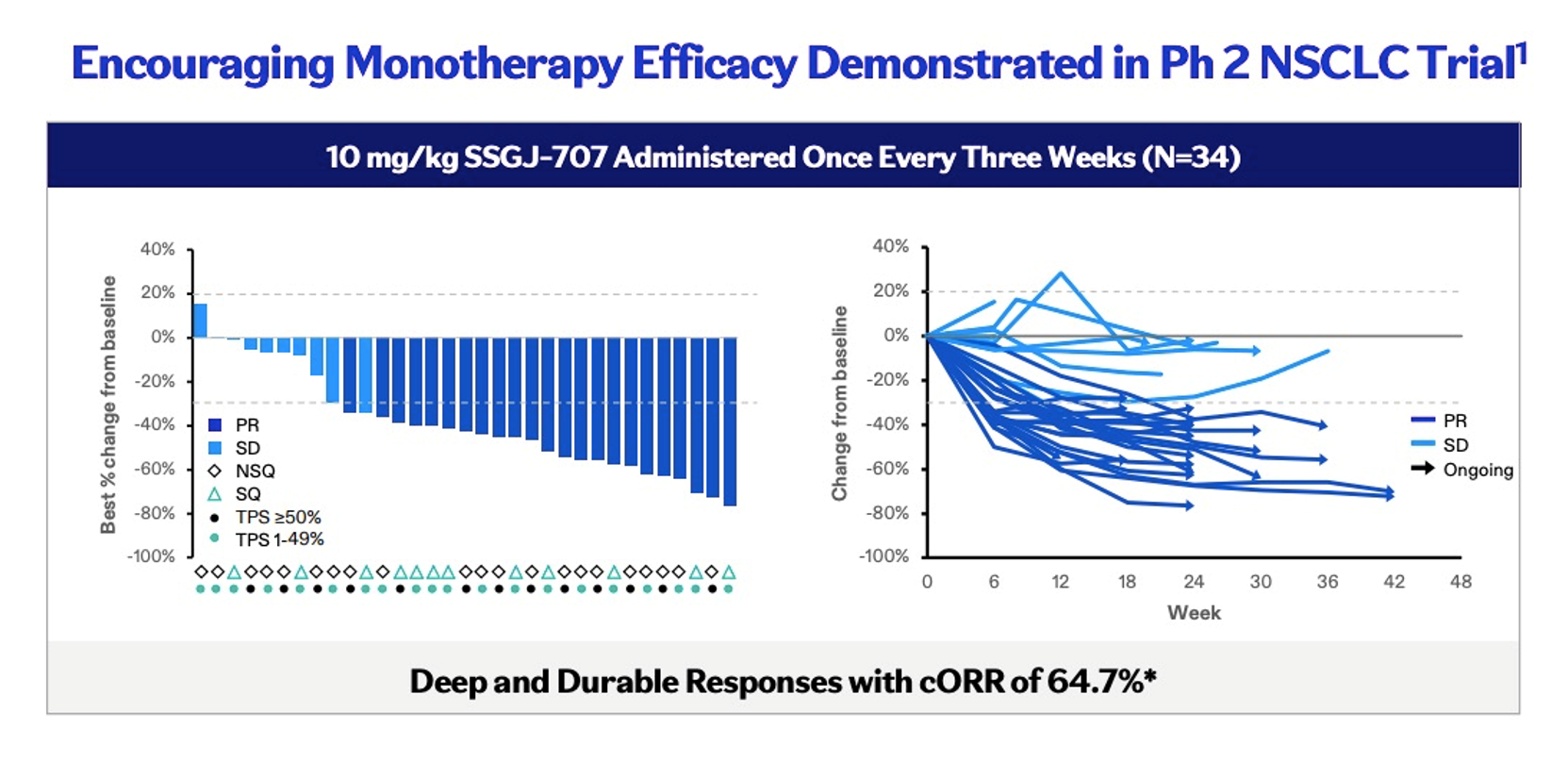 Encouraging Monotherapy Efficacy Demonstrated in Ph 2 NSCLC Trial$^1$

10 mg/kg SSGJ-707 Administered Once Every Three Weeks (N=34)

Best % change from baseline

40%
20%
0%
-20%
-40%
-60%
-80%
-100%

PR
SD
NSQ
SQ
TPS ≥50%
TPS 1-49%

Change from baseline

40%
20%
0%
-20%
-40%
-60%
-80%
-100%

0 6 12 18 24 30 36 42 48

Week

PR
SD
Ongoing

Deep and Durable Responses with cORR of 64.7%*